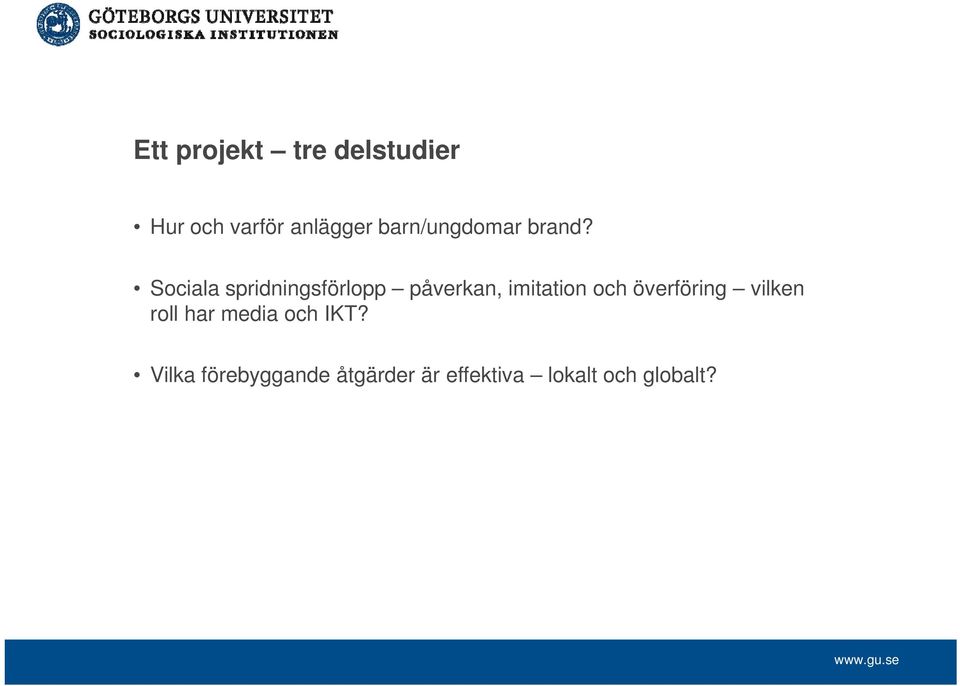 GÖTEBORGS UNIVERSITET
SOCIOLOGISKA INSTITUTIONEN

Ett projekt – tre delstudier

• Hur och varför anlägger barn/ungdomar brand?

• Sociala spridningsförlopp – påverkan, imitation och överföring – vilken roll har media och IKT?

• Vilka förebyggande åtgärder är effektiva – lokalt och globalt?

www.gu.se